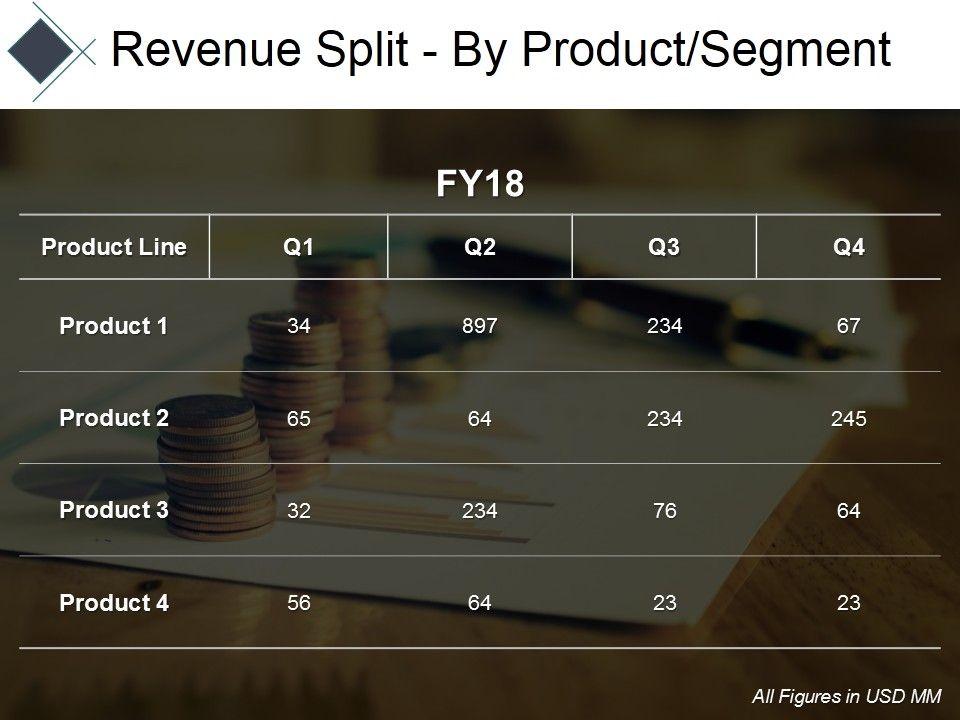 Revenue Split - By Product/Segment

FY18

| Product Line | Q1 | Q2 | Q3 | Q4 |
|---|---|---|---|---|
| Product 1 | 34 | 897 | 234 | 67 |
| Product 2 | 65 | 64 | 234 | 245 |
| Product 3 | 32 | 234 | 76 | 64 |
| Product 4 | 56 | 64 | 23 | 23 |

All Figures in USD MM